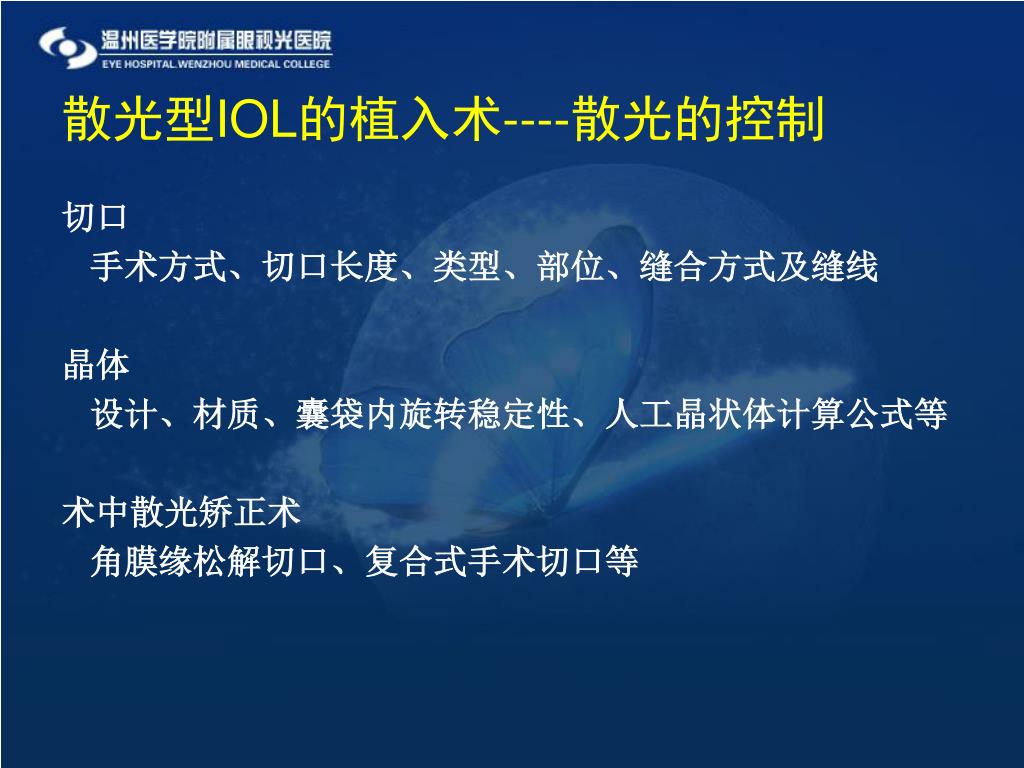 温州医学院附属眼视光医院
EYE HOSPITAL.WENZHOU MEDICAL COLLEGE

散光型IOL的植入术----散光的控制

切口
手术方式、切口长度、类型、部位、缝合方式及缝线

晶体
设计、材质、囊袋内旋转稳定性、人工晶状体计算公式等

术中散光矫正术
角膜缘松解切口、复合式手术切口等